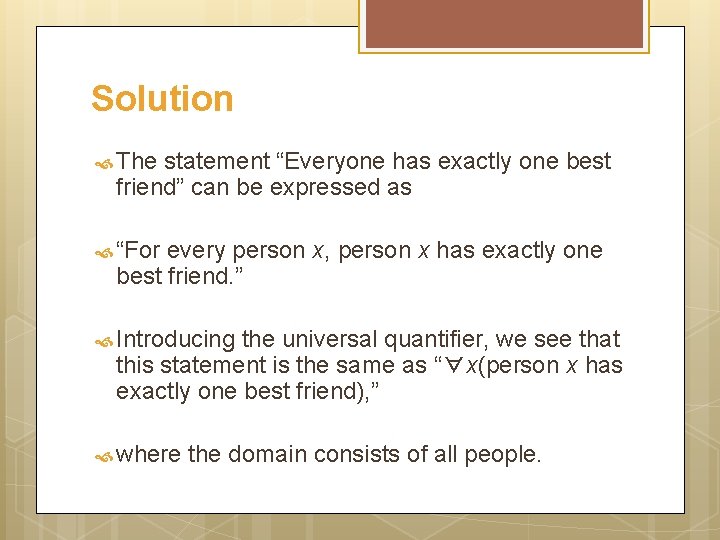 Solution

The statement “Everyone has exactly one best friend” can be expressed as

“For every person $x$, person $x$ has exactly one best friend.”

Introducing the universal quantifier, we see that this statement is the same as “$\forall x$(person $x$ has exactly one best friend),”

where the domain consists of all people.